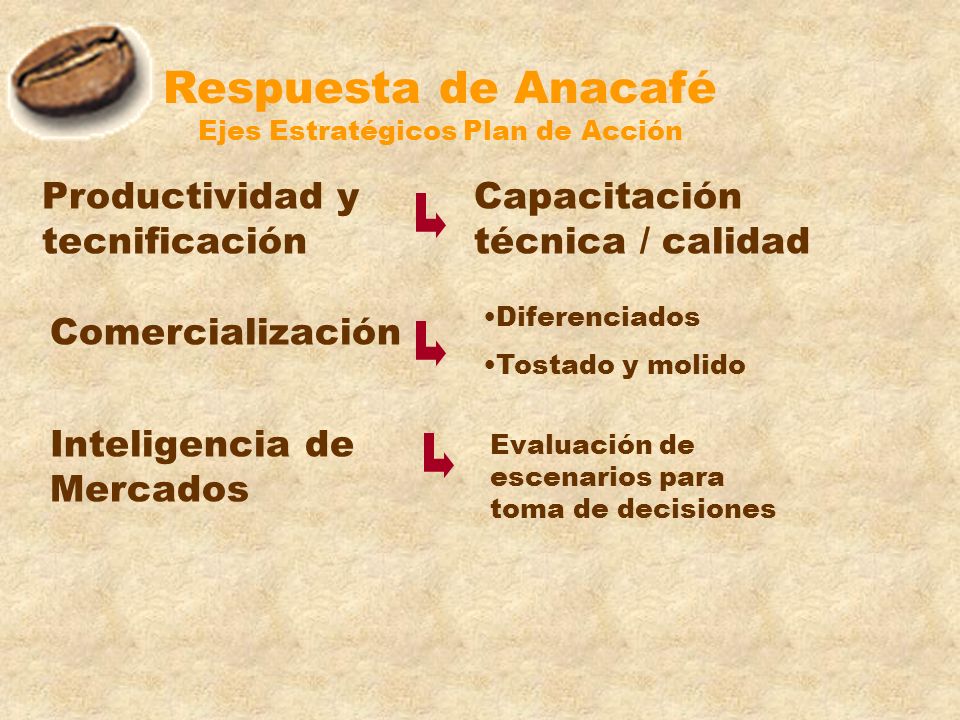 Respuesta de Anacafé
Ejes Estratégicos Plan de Acción

Productividad y tecnificación

Capacitación técnica / calidad

Comercialización

•Diferenciados

•Tostado y molido

Inteligencia de Mercados

Evaluación de escenarios para toma de decisiones